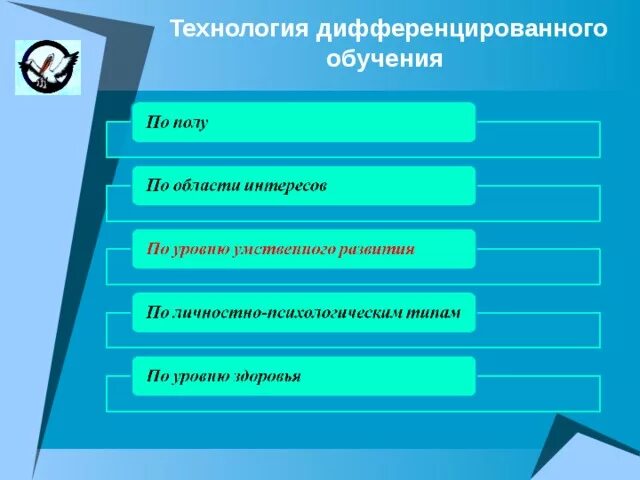 Технология дифференцированного обучения

По полу

По области интересов

По уровню умственного развития

По личностно-психологическим типам

По уровню здоровья